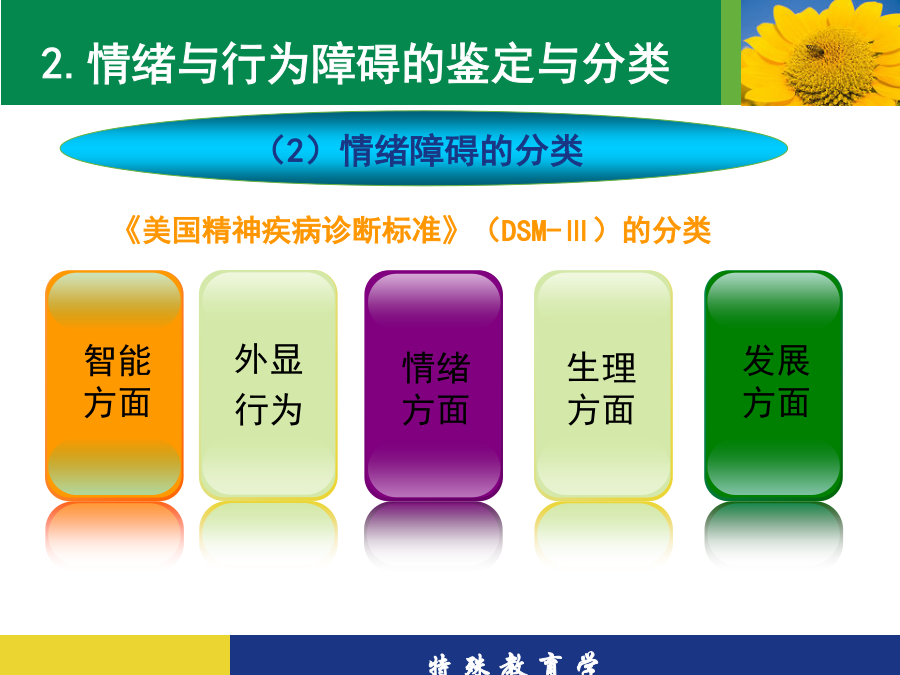 2. 情绪与行为障碍的鉴定与分类

（2）情绪障碍的分类

《美国精神疾病诊断标准》（DSM-Ⅲ）的分类

智能方面

外显行为

情绪方面

生理方面

发展方面

特殊教育学